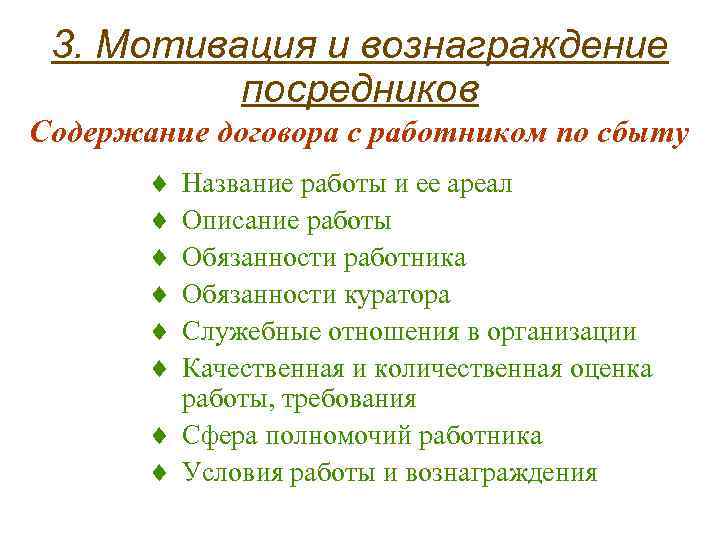 3. Мотивация и вознаграждение посредников

Содержание договора с работником по сбыту

♦ Название работы и ее ареал
♦ Описание работы
♦ Обязанности работника
♦ Обязанности куратора
♦ Служебные отношения в организации
♦ Качественная и количественная оценка работы, требования
♦ Сфера полномочий работника
♦ Условия работы и вознаграждения